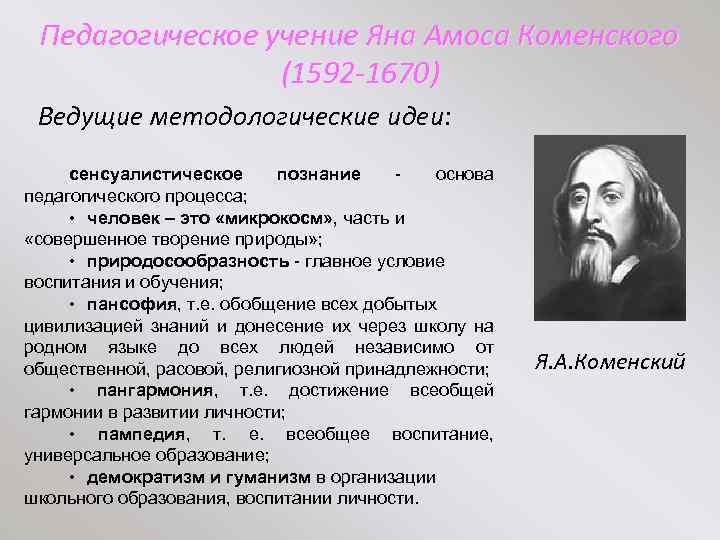 Педагогическое учение Яна Амоса Коменского (1592-1670)

Ведущие методологические идеи:

сенсуалистическое познание - основа педагогического процесса;

• человек – это «микрокосм», часть и «совершенное творение природы»;

• природосообразность - главное условие воспитания и обучения;

• пансофия, т.е. обобщение всех добытых цивилизацией знаний и донесение их через школу на родном языке до всех людей независимо от общественной, расовой, религиозной принадлежности;

• пангармония, т.е. достижение всеобщей гармонии в развитии личности;

• пампедия, т. е. всеобщее воспитание, универсальное образование;

• демократизм и гуманизм в организации школьного образования, воспитании личности.

Я.А.Коменский